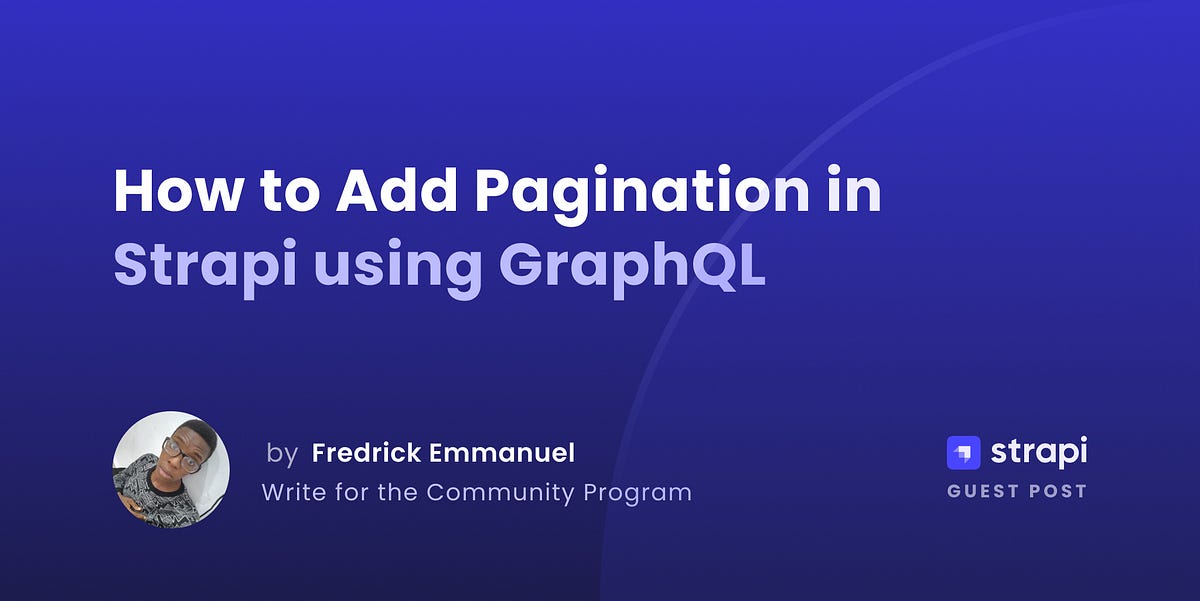 How to Add Pagination in Strapi using GraphQL

by Fredrick Emmanuel
Write for the Community Program

strapi
GUEST POST